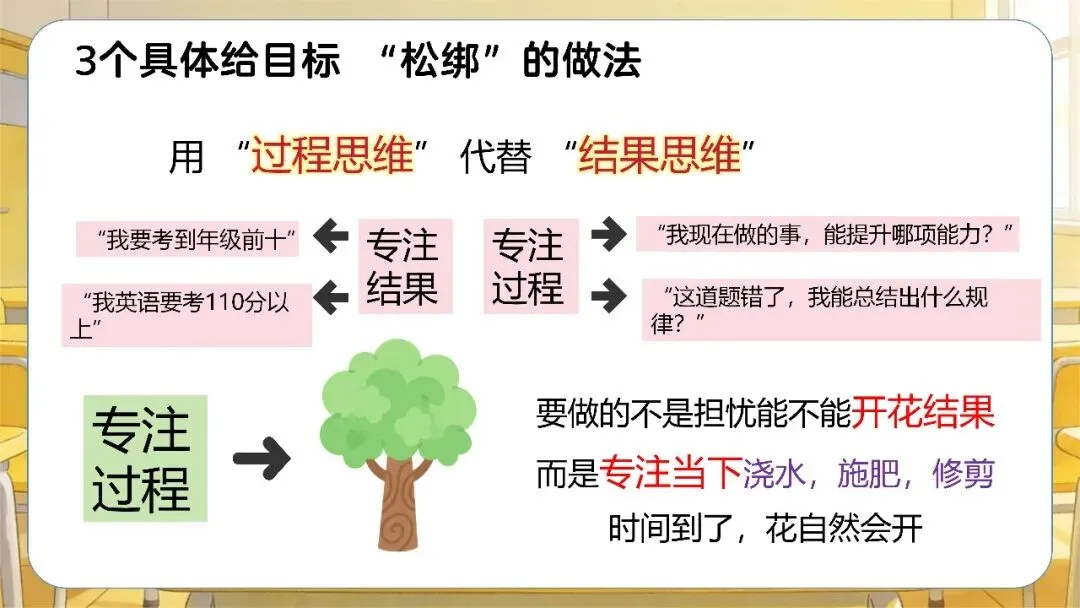 3个具体给目标 “松绑”的做法

用 “过程思维” 代替 “结果思维”

“我要考到年级前十”

“我英语要考110分以上”

专注结果

专注过程

“我现在做的事，能提升哪项能力？”

“这道题错了，我能总结出什么规律？”

专注过程

要做的不是担忧能不能开花结果

而是专注当下浇水，施肥，修剪

时间到了，花自然会开